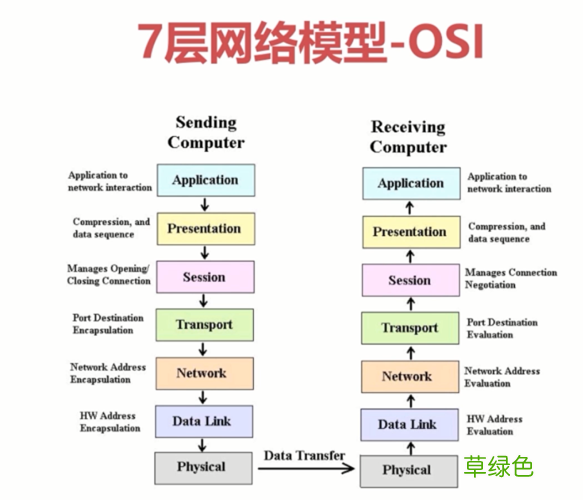 7层网络模型-OSI

Sending Computer

Application to network interaction
Application

Compression, and data sequence
Presentation

Manages Opening/ Closing Connection
Session

Port Destination Encapsulation
Transport

Network Address Encapsulation
Network

HW Address Encapsulation
Data Link

Physical

Data Transfer

Receiving Computer

Application
Application to network interaction

Presentation
Compression, and data sequence

Session
Manages Connection Negotiation

Transport
Port Destination Evaluation

Network
Network Address Evaluation

Data Link
HW Address Evaluation

Physical
草绿色